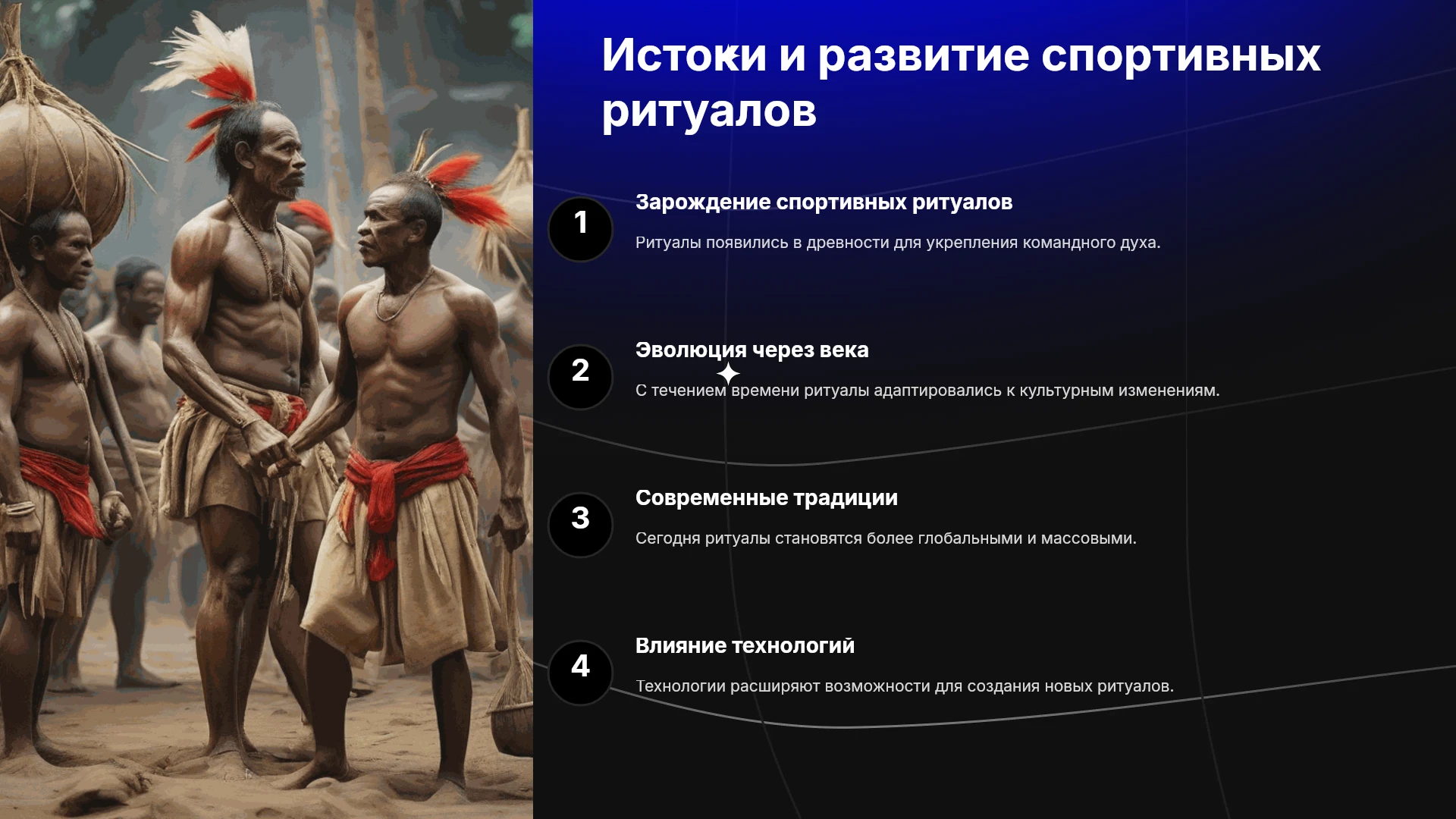 Истоки и развитие спортивных ритуалов

1

Зарождение спортивных ритуалов

Ритуалы появились в древности для укрепления командного духа.

2

Эволюция через века

С течением времени ритуалы адаптировались к культурным изменениям.

3

Современные традиции

Сегодня ритуалы становятся более глобальными и массовыми.

4

Влияние технологий

Технологии расширяют возможности для создания новых ритуалов.